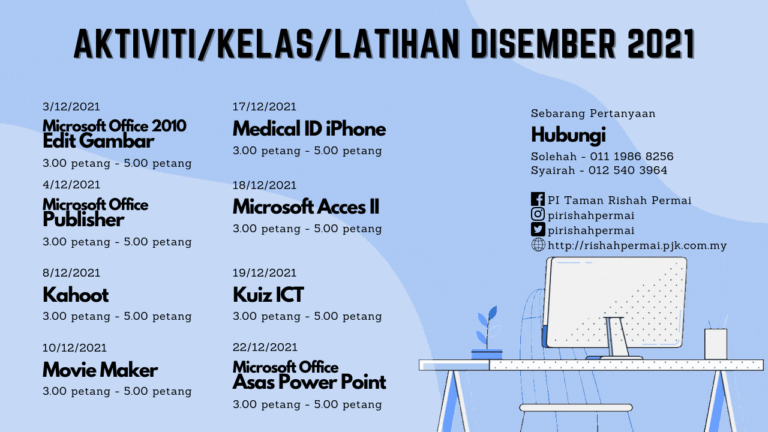 AKTIVITI/KELAS/LATIHAN DISEMBER 2021

3/12/2021
Microsoft Office 2010
Edit Gambar
3.00 petang - 5.00 petang

4/12/2021
Microsoft Office
Publisher
3.00 petang - 5.00 petang

8/12/2021
Kahoot
3.00 petang - 5.00 petang

10/12/2021
Movie Maker
3.00 petang - 5.00 petang

17/12/2021
Medical ID iPhone
3.00 petang - 5.00 petang

18/12/2021
Microsoft Acces II
3.00 petang - 5.00 petang

19/12/2021
Kuiz ICT
3.00 petang - 5.00 petang

22/12/2021
Microsoft Office
Asas Power Point
3.00 petang - 5.00 petang

Sebarang Pertanyaan
Hubungi
Solehah - 011 1986 8256
Syairah - 012 540 3964

PI Taman Rishah Permai
pirishahpermai
pirishahpermai
http://rishahpermai.pjk.com.my